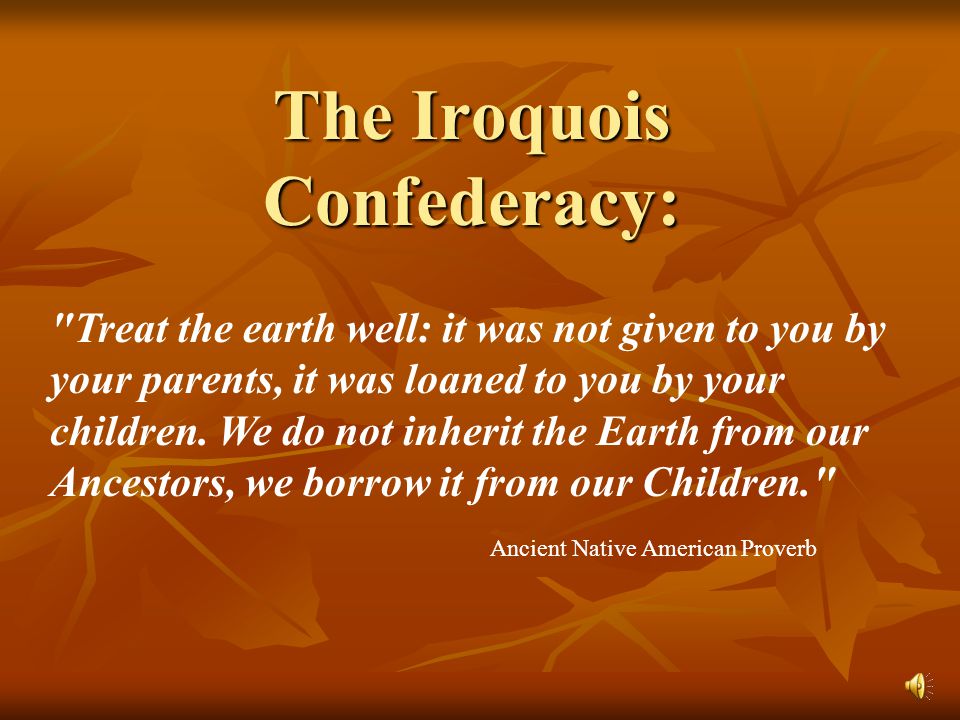 The Iroquois Confederacy:

"Treat the earth well: it was not given to you by your parents, it was loaned to you by your children. We do not inherit the Earth from our Ancestors, we borrow it from our Children."

Ancient Native American Proverb